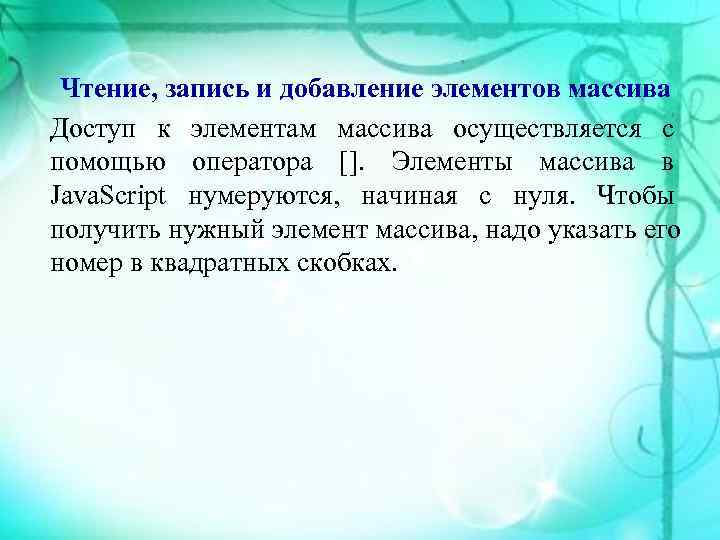 Чтение, запись и добавление элементов массива

Доступ к элементам массива осуществляется с помощью оператора []. Элементы массива в JavaScript нумеруются, начиная с нуля. Чтобы получить нужный элемент массива, надо указать его номер в квадратных скобках.